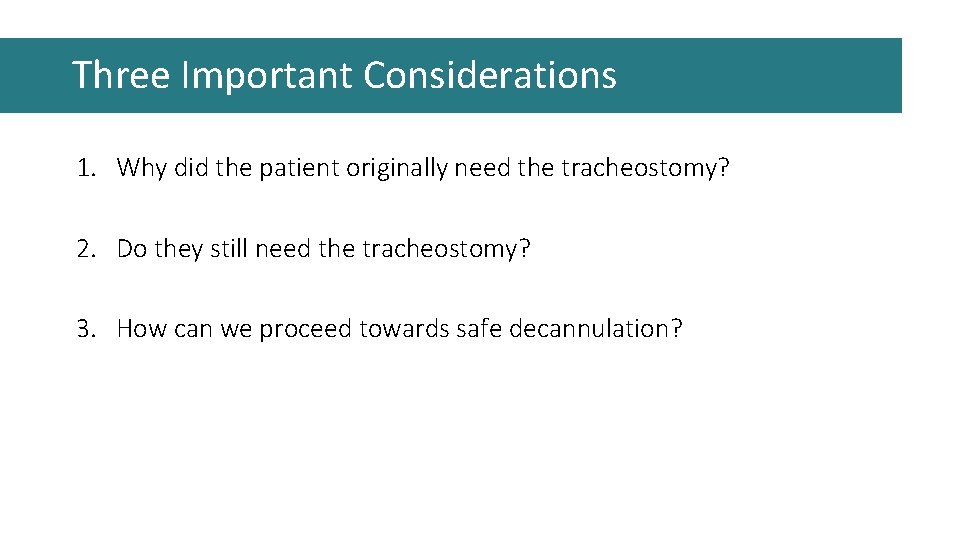 Three Important Considerations

1. Why did the patient originally need the tracheostomy?

2. Do they still need the tracheostomy?

3. How can we proceed towards safe decannulation?